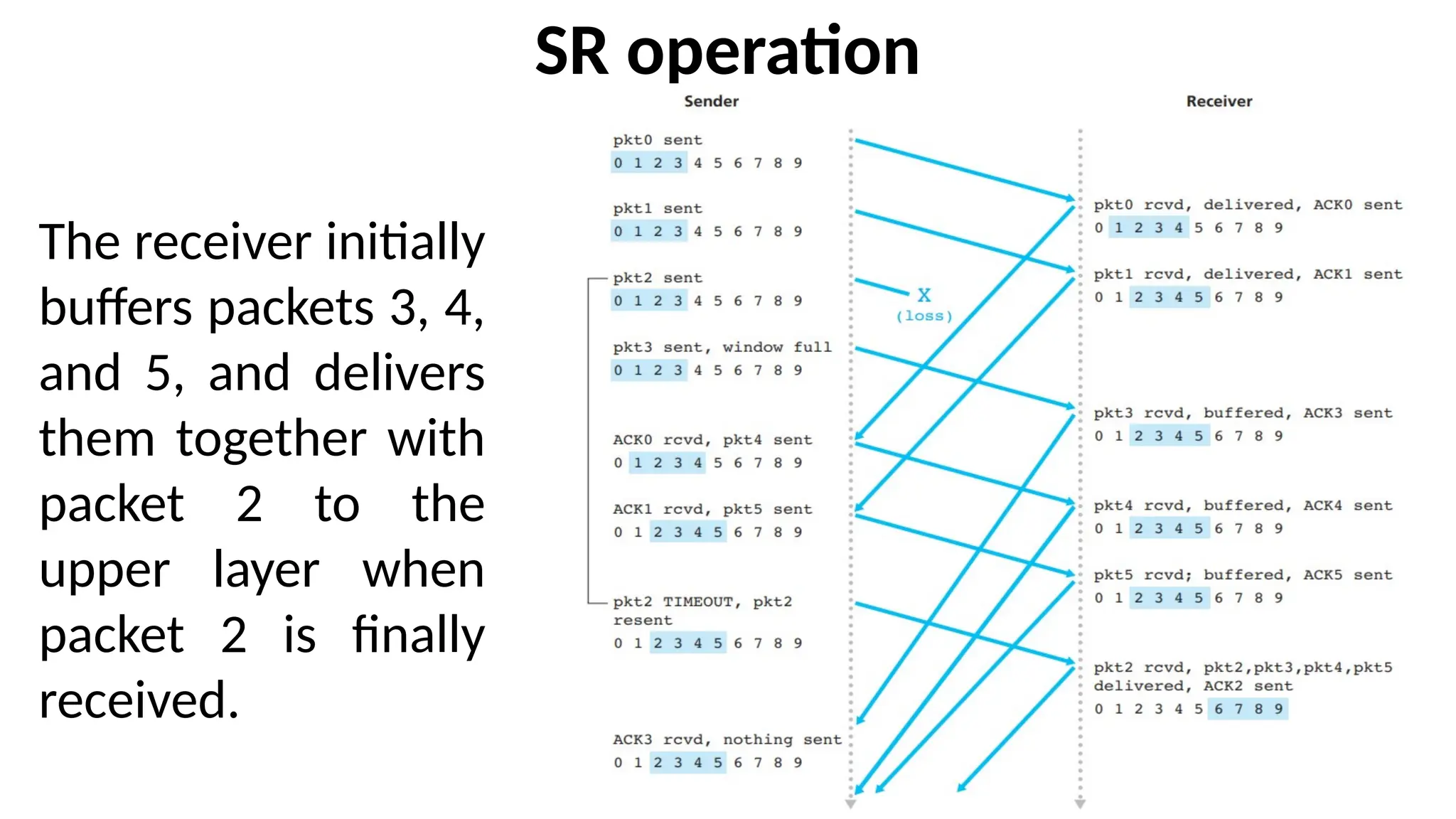 SR operation

The receiver initially buffers packets 3, 4, and 5, and delivers them together with packet 2 to the upper layer when packet 2 is finally received.

Sender

pkt0 sent
0 1 2 3 4 5 6 7 8 9

pkt1 sent
0 1 2 3 4 5 6 7 8 9

pkt2 sent
0 1 2 3 4 5 6 7 8 9

pkt3 sent, window full
0 1 2 3 4 5 6 7 8 9

ACK0 rcvd, pkt4 sent
0 1 2 3 4 5 6 7 8 9

ACK1 rcvd, pkt5 sent
0 1 2 3 4 5 6 7 8 9

pkt2 TIMEOUT, pkt2 resent
0 1 2 3 4 5 6 7 8 9

ACK3 rcvd, nothing sent
0 1 2 3 4 5 6 7 8 9

X
(loss)

Receiver

pkt0 rcvd, delivered, ACK0 sent
0 1 2 3 4 5 6 7 8 9

pkt1 rcvd, delivered, ACK1 sent
0 1 2 3 4 5 6 7 8 9

pkt3 rcvd, buffered, ACK3 sent
0 1 2 3 4 5 6 7 8 9

pkt4 rcvd, buffered, ACK4 sent
0 1 2 3 4 5 6 7 8 9

pkt5 rcvd; buffered, ACK5 sent
0 1 2 3 4 5 6 7 8 9

pkt2 rcvd, pkt2,pkt3,pkt4,pkt5 delivered, ACK2 sent
0 1 2 3 4 5 6 7 8 9